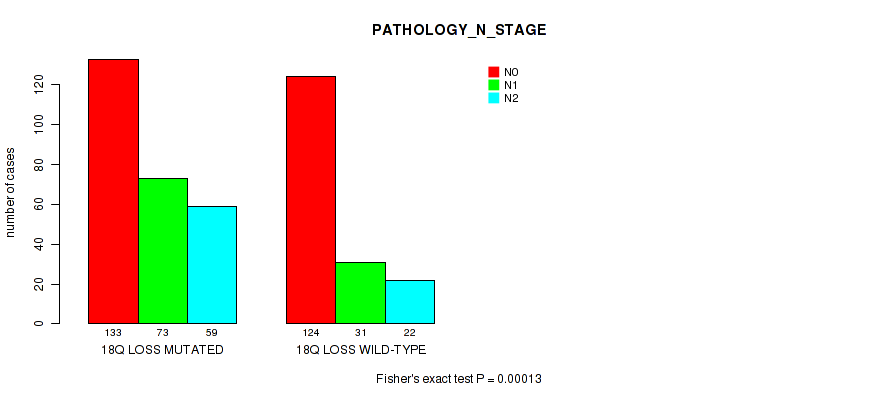 PATHOLOGY_N_STAGE

N0
N1
N2

number of cases

0
20
40
60
80
100
120

133
73
59
18Q LOSS MUTATED

124
31
22
18Q LOSS WILD-TYPE

Fisher's exact test P = 0.00013